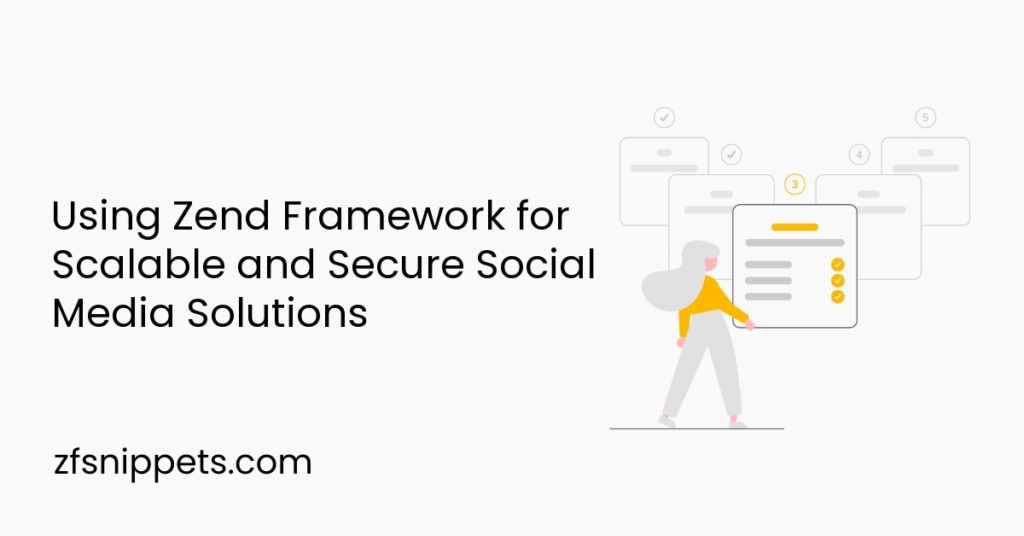 Using Zend Framework for Scalable and Secure Social Media Solutions

zfsnippets.com

3

4

5